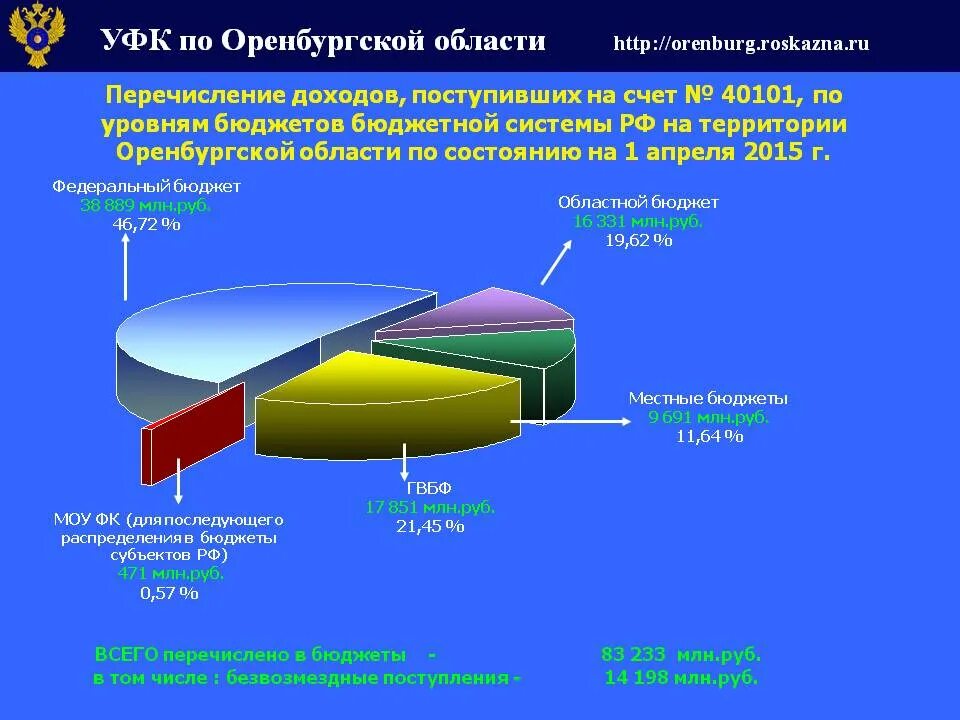 УФК по Оренбургской области http://orenburg.roskazna.ru

Перечисление доходов, поступивших на счет № 40101, по уровням бюджетов бюджетной системы РФ на территории Оренбургской области по состоянию на 1 апреля 2015 г.

Федеральный бюджет
38 889 млн.руб.
46,72 %

Областной бюджет
16 331 млн.руб.
19,62 %

Местные бюджеты
9 691 млн.руб.
11,64 %

ГВБФ
17 851 млн.руб.
21,45 %

МОУ ФК (для последующего распределения в бюджеты субъектов РФ)
471 млн.руб.
0,57 %

ВСЕГО перечислено в бюджеты - 83 233 млн.руб.
в том числе : безвозмездные поступления - 14 198 млн.руб.